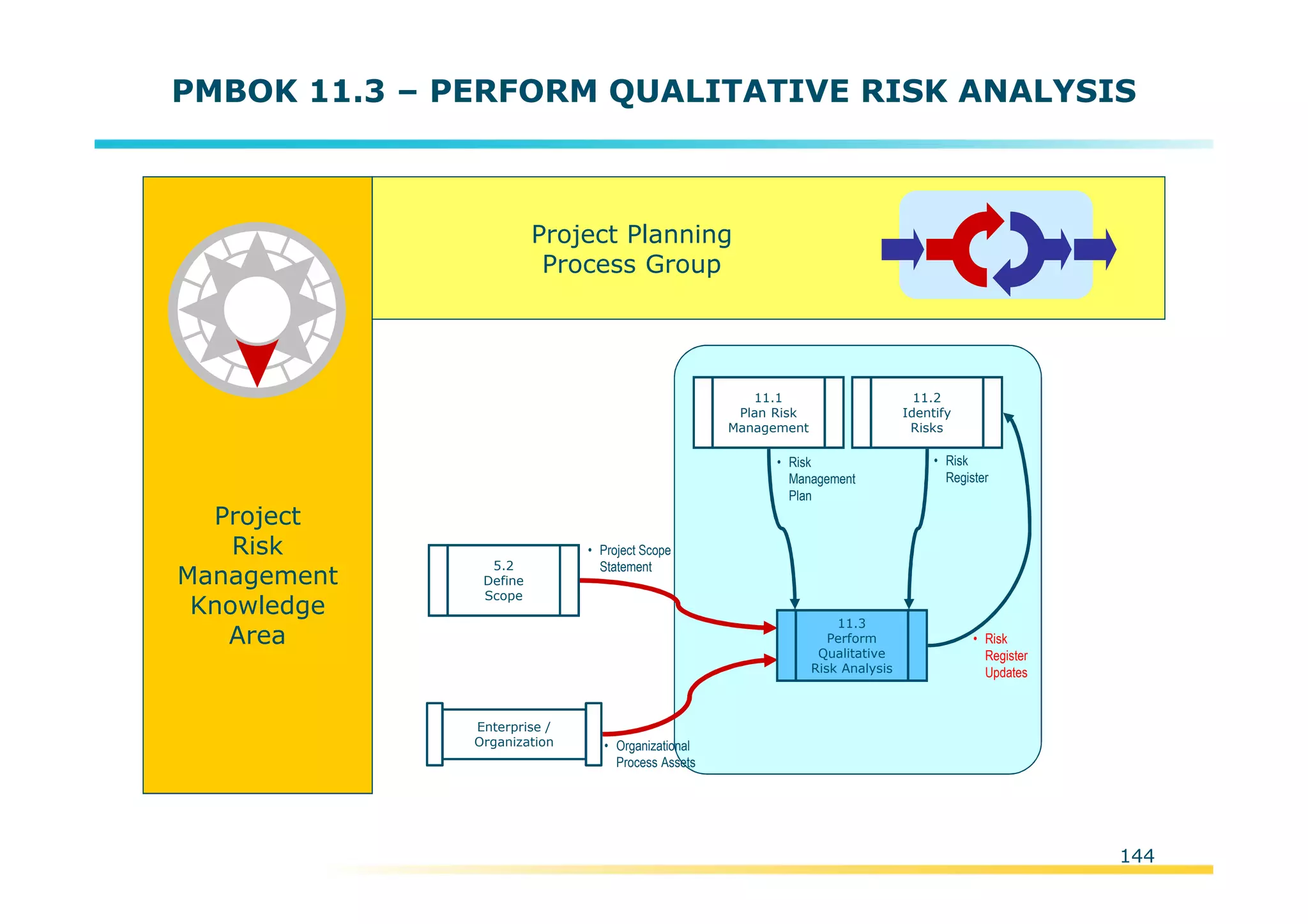 PMBOK 11.3 – PERFORM QUALITATIVE RISK ANALYSIS

Project Risk Management Knowledge Area

Project Planning Process Group

11.1 Plan Risk Management

11.2 Identify Risks

• Risk Management Plan

• Risk Register

5.2 Define Scope

• Project Scope Statement

11.3 Perform Qualitative Risk Analysis

• Risk Register Updates

Enterprise / Organization

• Organizational Process Assets

144